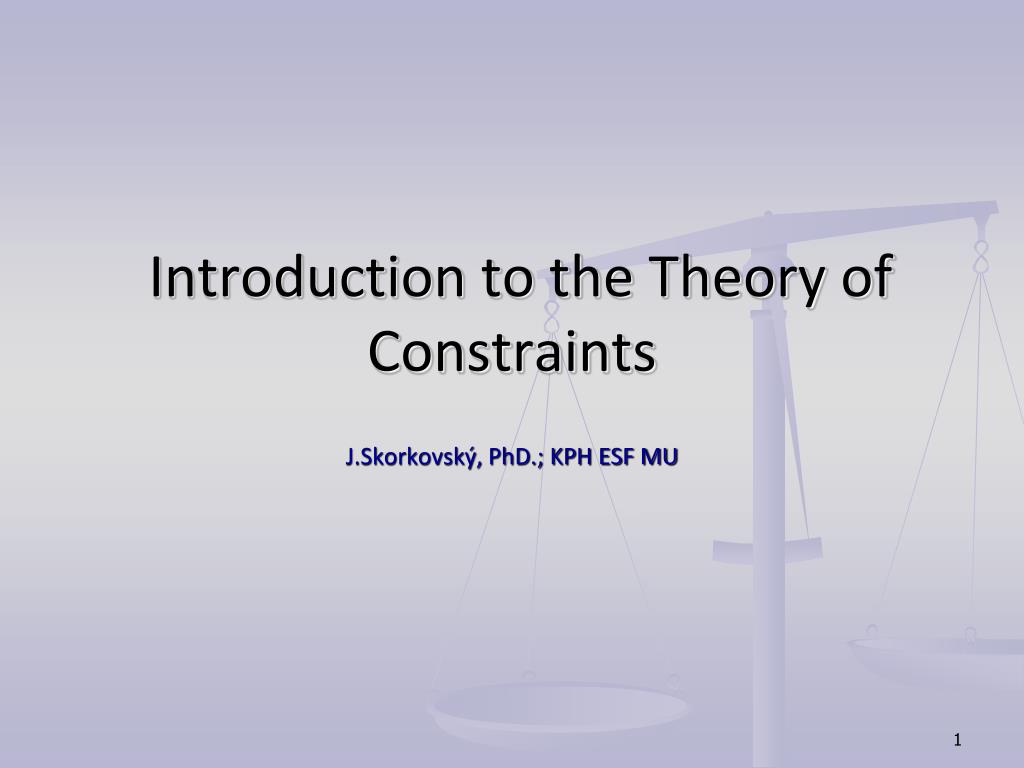 Introduction to the Theory of Constraints

J.Skorkovský, PhD.; KPH ESF MU

1